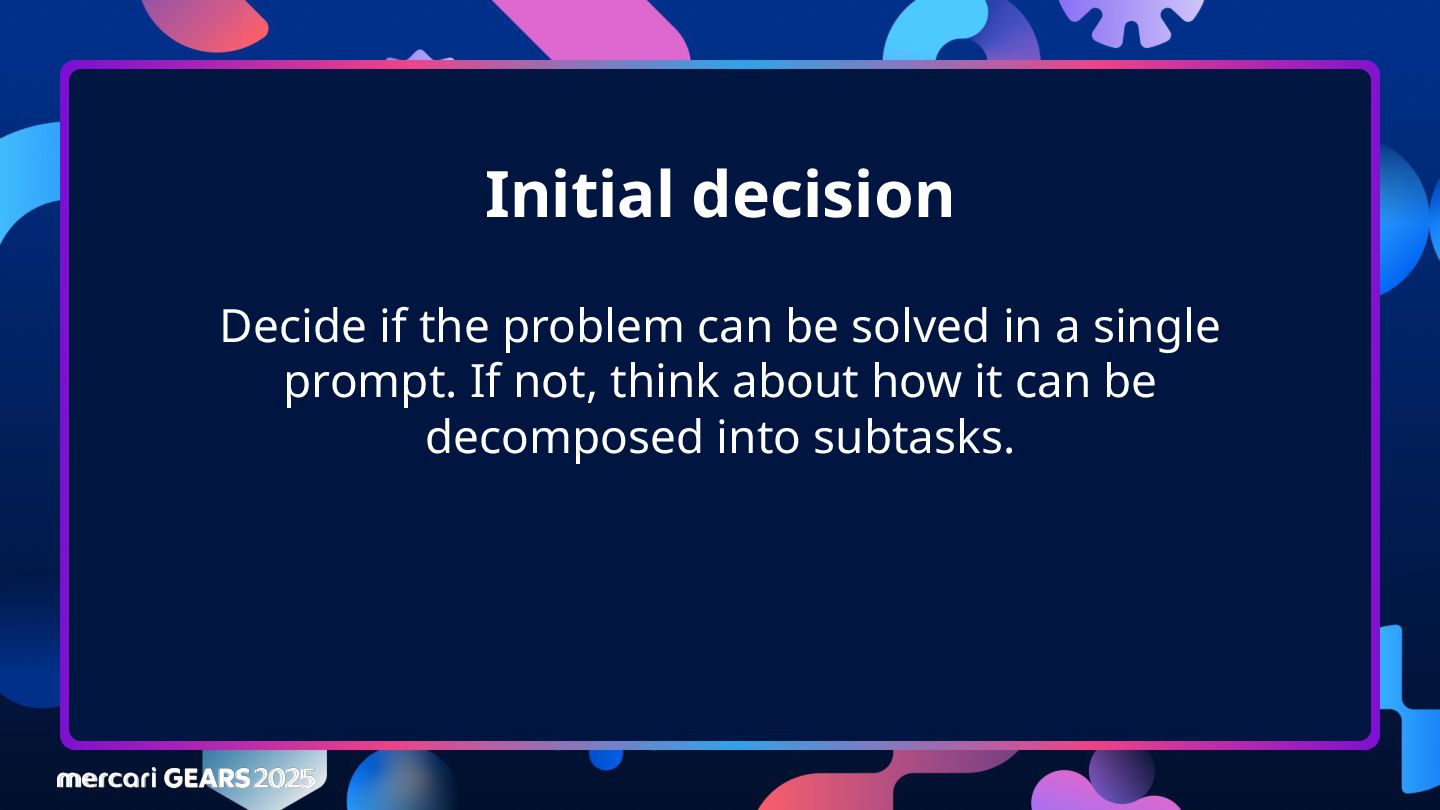 Initial decision

Decide if the problem can be solved in a single prompt. If not, think about how it can be decomposed into subtasks.

mercari GEARS 2025